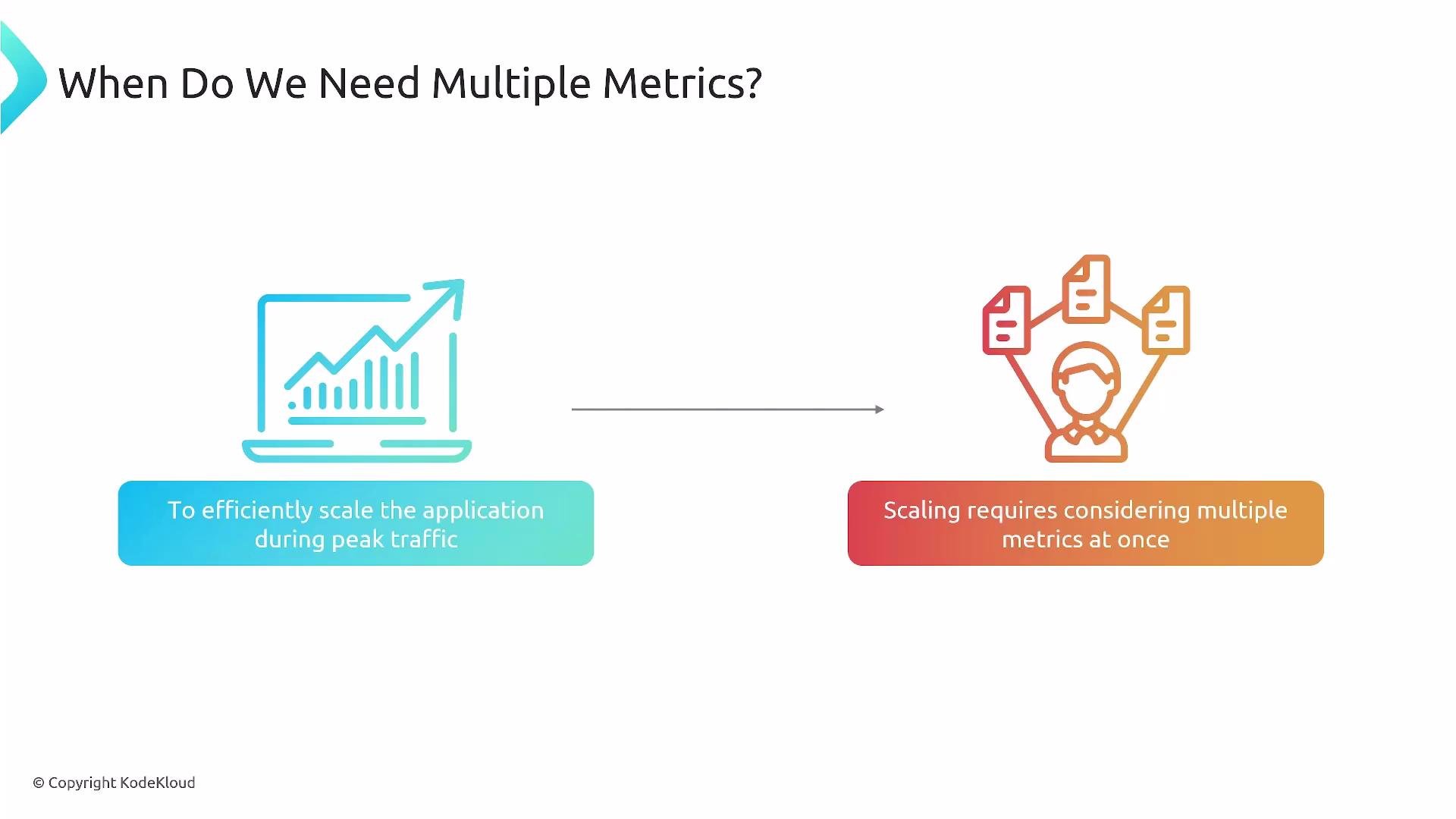 When Do We Need Multiple Metrics?

To efficiently scale the application during peak traffic

Scaling requires considering multiple metrics at once

© Copyright KodeKloud